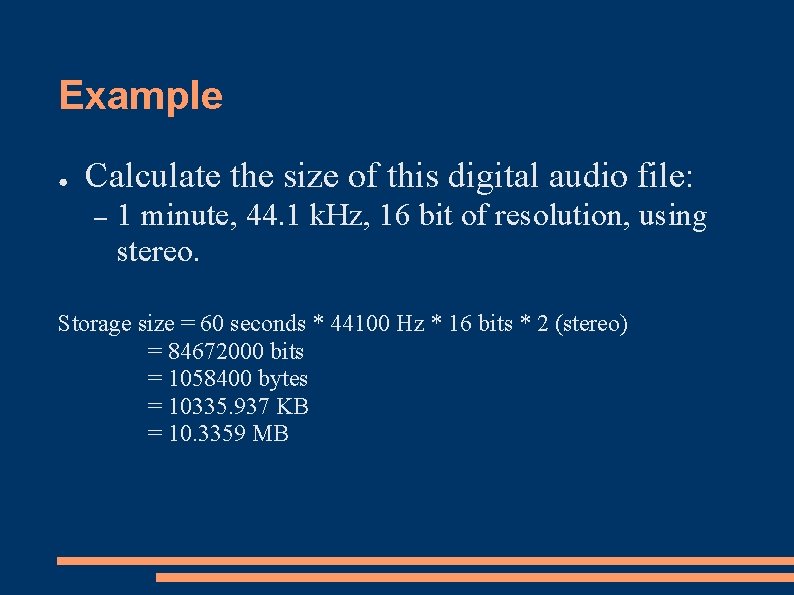 Example

● Calculate the size of this digital audio file:
– 1 minute, 44.1 kHz, 16 bit of resolution, using stereo.

Storage size = 60 seconds * 44100 Hz * 16 bits * 2 (stereo)
= 84672000 bits
= 1058400 bytes
= 10335.937 KB
= 10.3359 MB